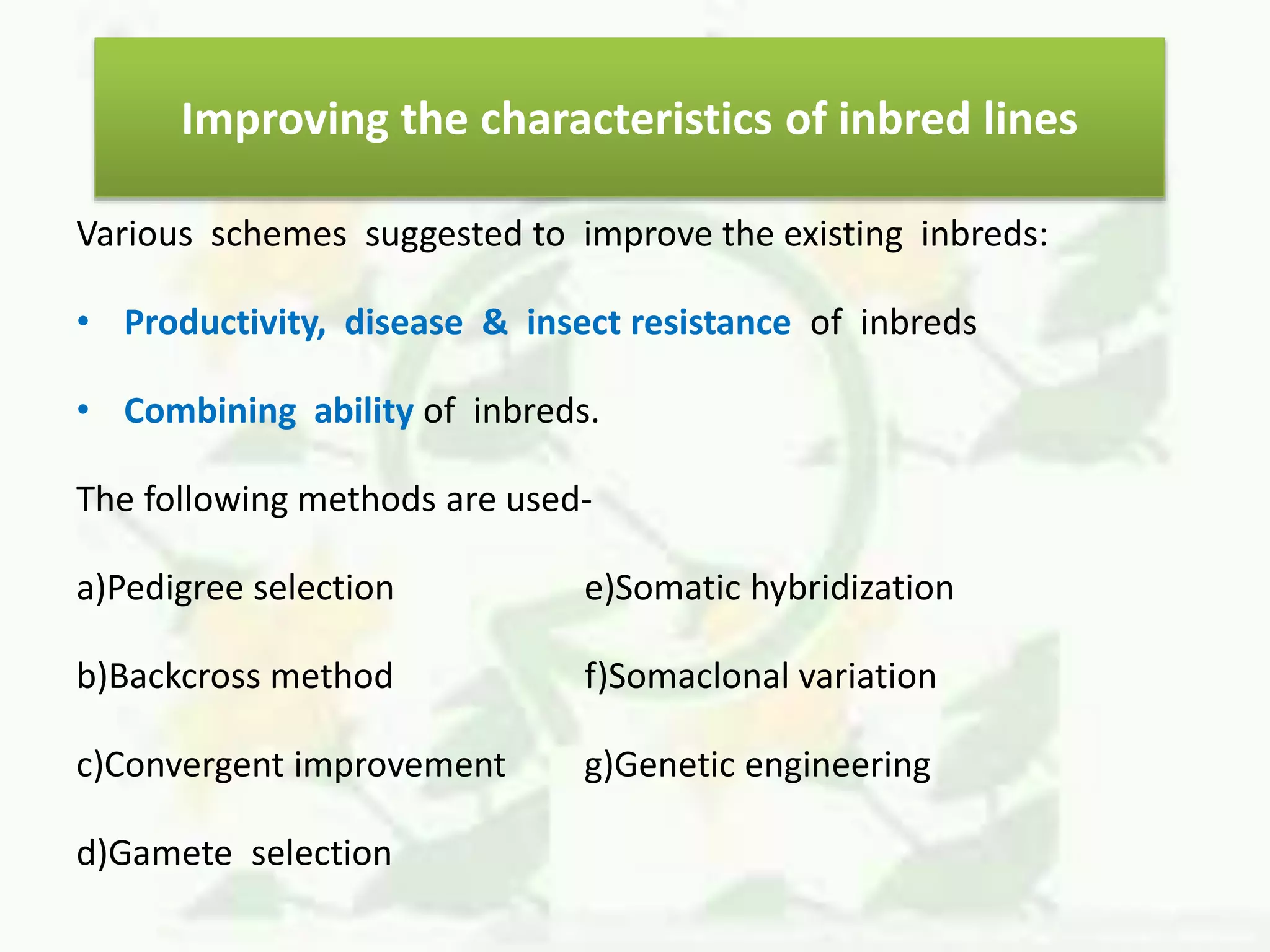 Improving the characteristics of inbred lines

Various schemes suggested to improve the existing inbreds:

• Productivity, disease & insect resistance of inbreds

• Combining ability of inbreds.

The following methods are used-

a)Pedigree selection

b)Backcross method

c)Convergent improvement

d)Gamete selection

e)Somatic hybridization

f)Somaclonal variation

g)Genetic engineering